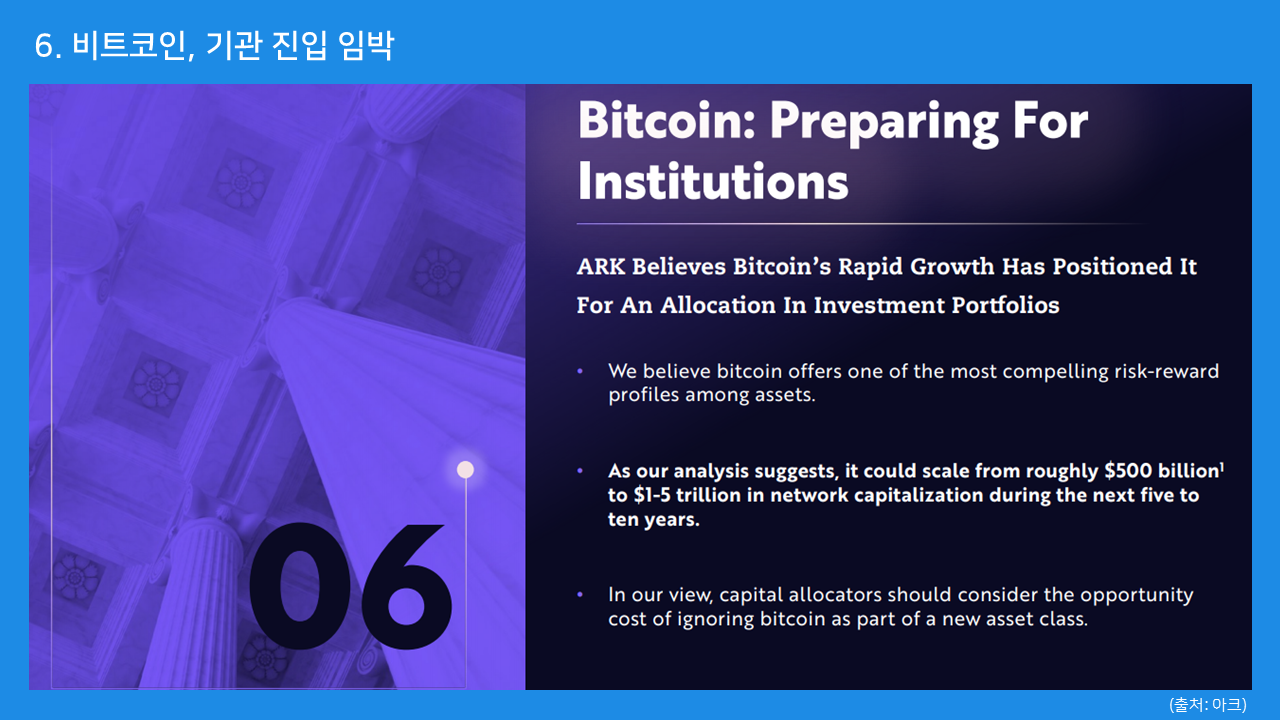 6. 비트코인, 기관 진입 임박

06

Bitcoin: Preparing For Institutions

ARK Believes Bitcoin's Rapid Growth Has Positioned It For An Allocation In Investment Portfolios

• We believe bitcoin offers one of the most compelling risk-reward profiles among assets.

• As our analysis suggests, it could scale from roughly \$500 billion$^1$ to \$1-5 trillion in network capitalization during the next five to ten years.

• In our view, capital allocators should consider the opportunity cost of ignoring bitcoin as part of a new asset class.

(출처: 아크)